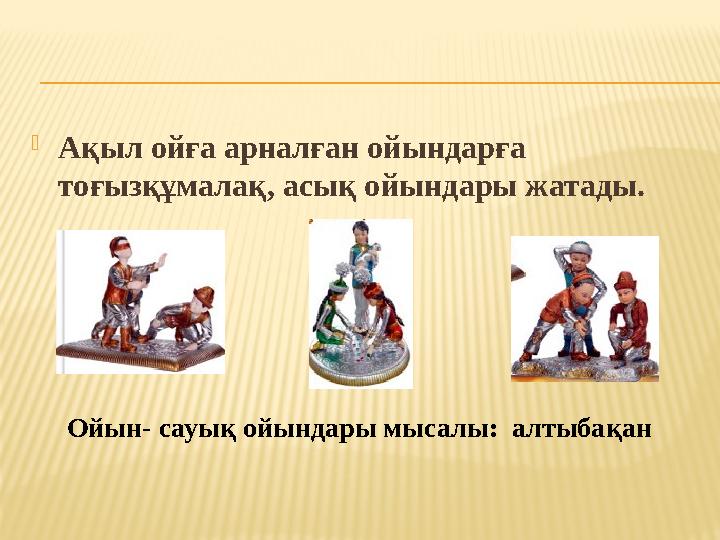 Ақыл ойға арналған ойындарға тоғызқұмалақ, асық ойындары жатады.

Ойын- сауық ойындары мысалы: алтыбақан